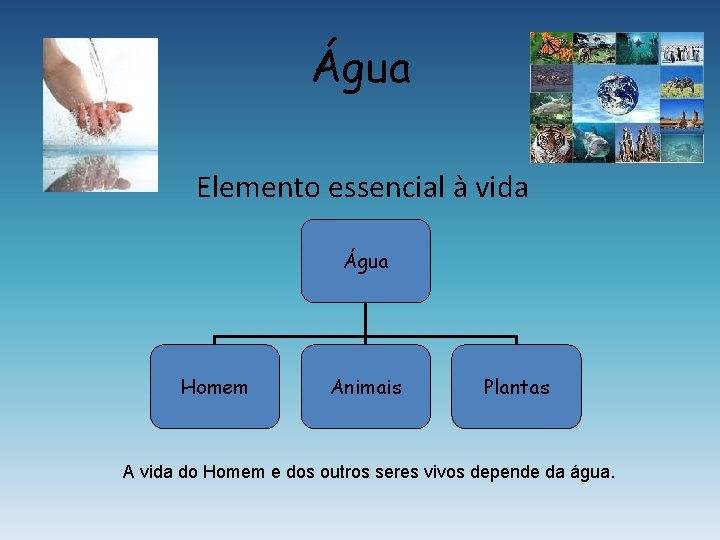 Água

Elemento essencial à vida

Água

Homem

Animais

Plantas

A vida do Homem e dos outros seres vivos depende da água.